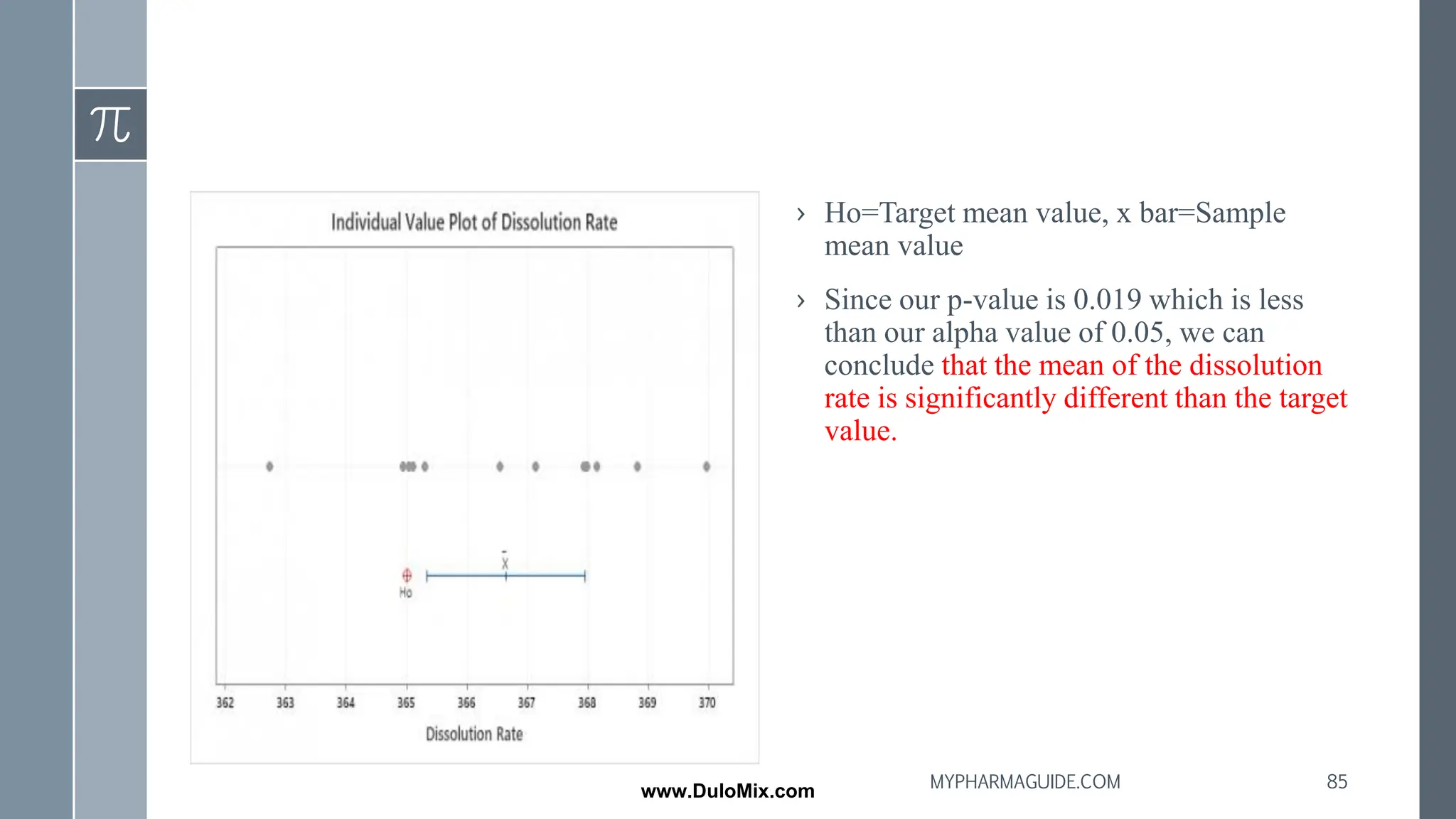 $\pi$

Individual Value Plot of Dissolution Rate

$\bar{X}$

Ho

362 363 364 365 366 367 368 369 370

Dissolution Rate

› Ho=Target mean value, x bar=Sample mean value

› Since our p-value is 0.019 which is less than our alpha value of 0.05, we can conclude that the mean of the dissolution rate is significantly different than the target value.

www.DuloMix.com

MYPHARMAGUIDE.COM

85